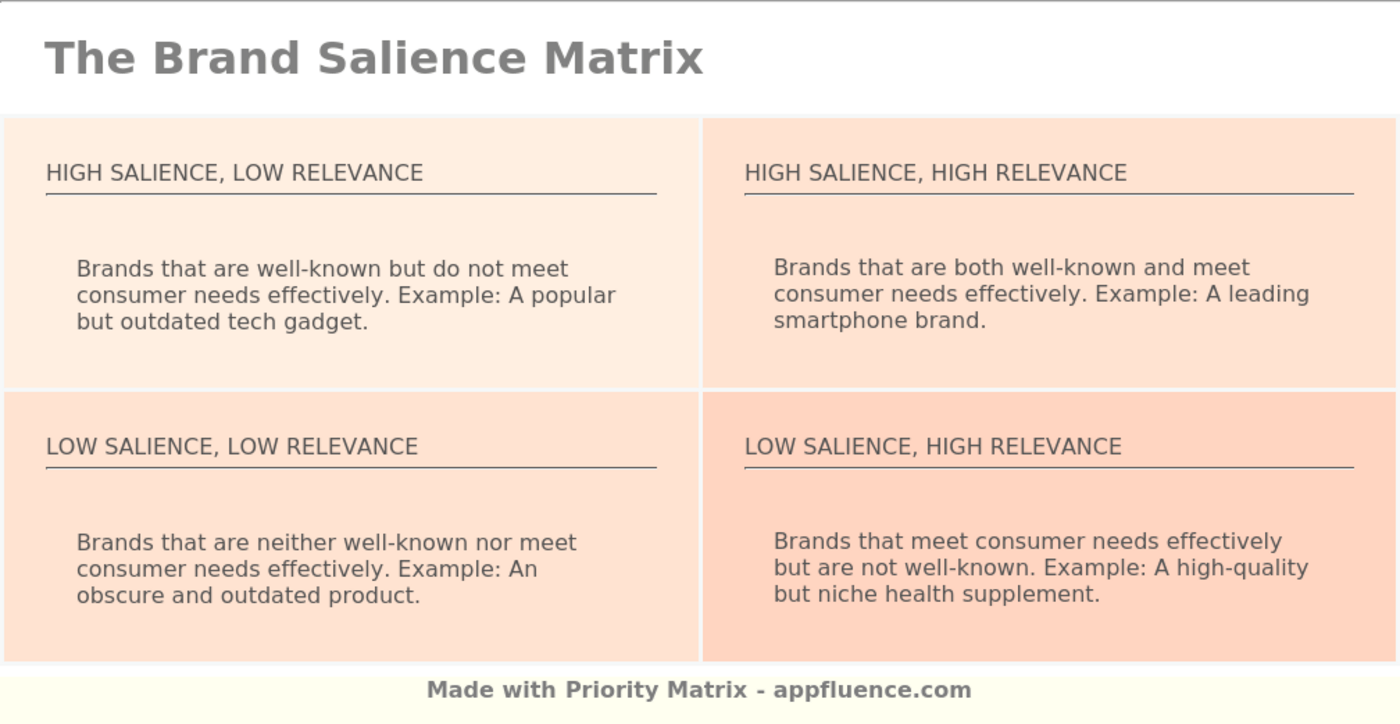 The Brand Salience Matrix

HIGH SALIENCE, LOW RELEVANCE

Brands that are well-known but do not meet consumer needs effectively. Example: A popular but outdated tech gadget.

HIGH SALIENCE, HIGH RELEVANCE

Brands that are both well-known and meet consumer needs effectively. Example: A leading smartphone brand.

LOW SALIENCE, LOW RELEVANCE

Brands that are neither well-known nor meet consumer needs effectively. Example: An obscure and outdated product.

LOW SALIENCE, HIGH RELEVANCE

Brands that meet consumer needs effectively but are not well-known. Example: A high-quality but niche health supplement.

Made with Priority Matrix - appfluence.com